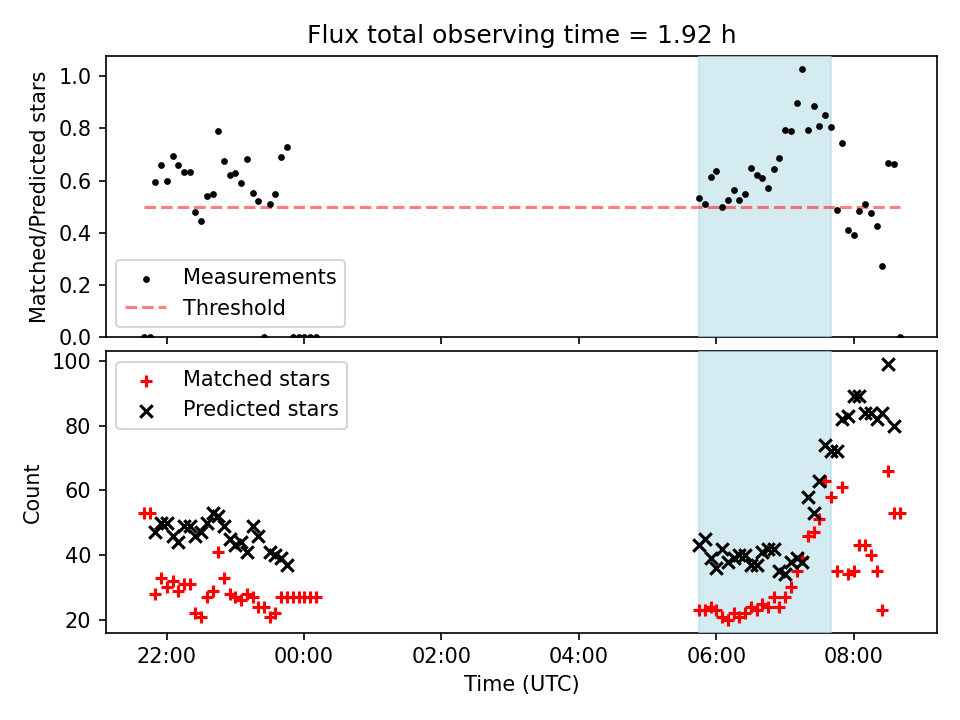 Flux total observing time = 1.92 h

Matched/Predicted stars

1.0
0.8
0.6
0.4
0.2
0.0

Measurements
Threshold

Count

100
80
60
40
20

Matched stars
Predicted stars

22:00
00:00
02:00
04:00
06:00
08:00

Time (UTC)